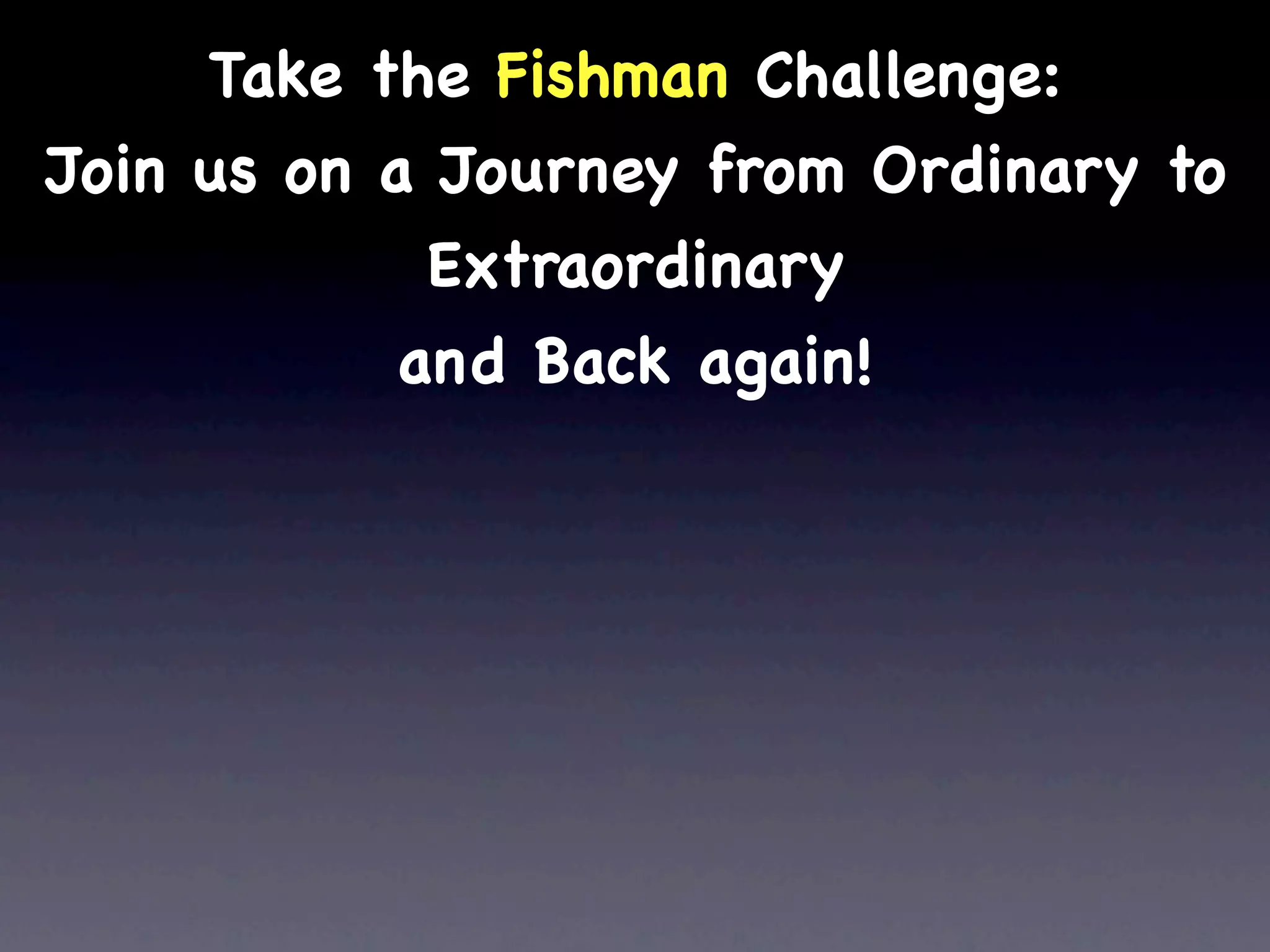 Take the Fishman Challenge:
Join us on a Journey from Ordinary to Extraordinary
and Back again!